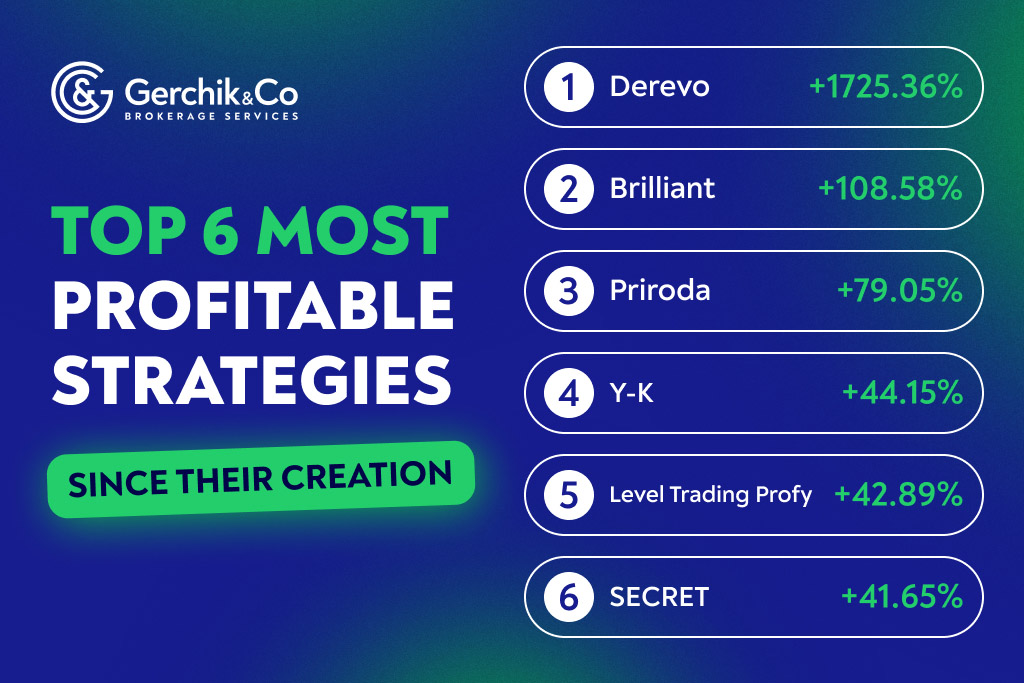 Gerchik&Co
BROKERAGE SERVICES

TOP 6 MOST PROFITABLE STRATEGIES

SINCE THEIR CREATION

1 Derevo +1725.36%

2 Brilliant +108.58%

3 Priroda +79.05%

4 Y-K +44.15%

5 Level Trading Profy +42.89%

6 SECRET +41.65%